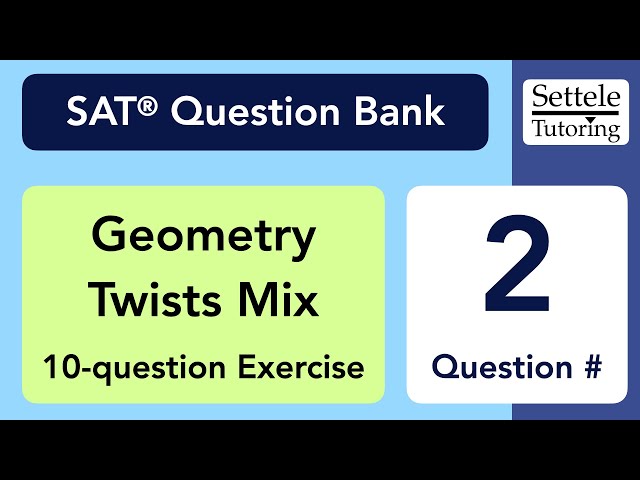 SAT® Question Bank

Settele
Tutoring

Geometry
Twists Mix
10-question Exercise

2
Question #